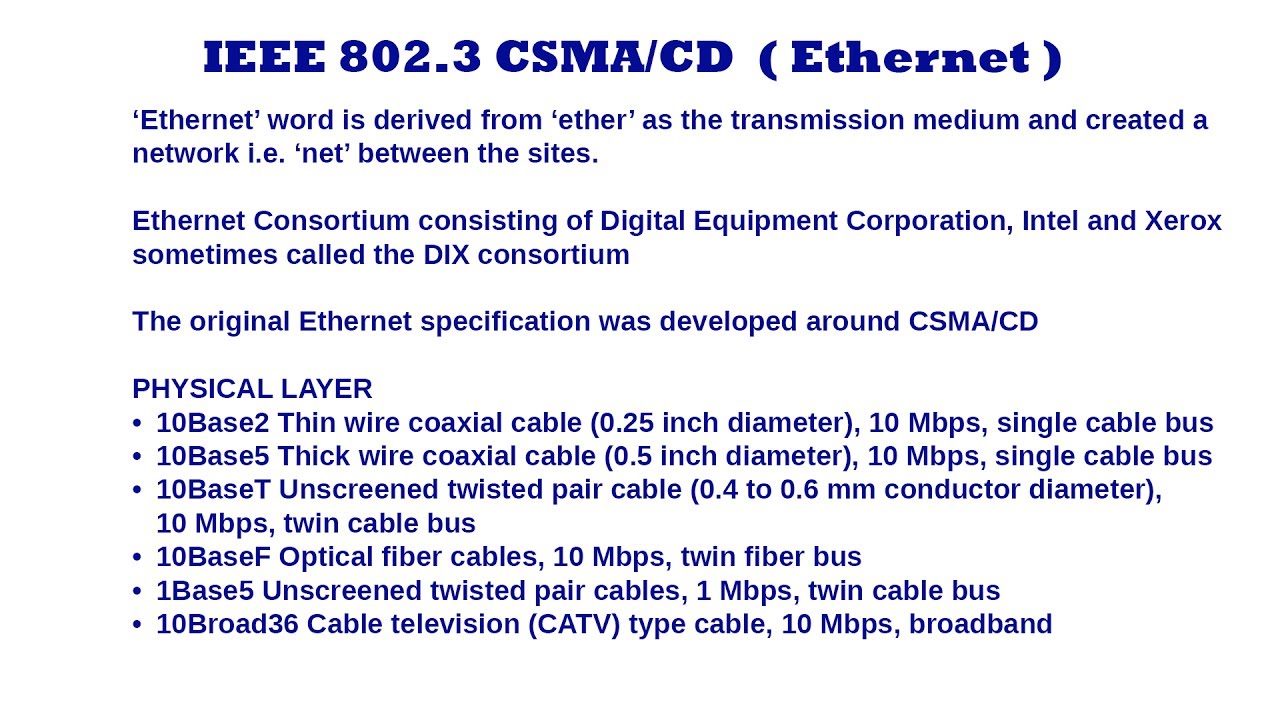 IEEE 802.3 CSMA/CD ( Ethernet )

‘Ethernet’ word is derived from ‘ether’ as the transmission medium and created a network i.e. ‘net’ between the sites.

Ethernet Consortium consisting of Digital Equipment Corporation, Intel and Xerox sometimes called the DIX consortium

The original Ethernet specification was developed around CSMA/CD

PHYSICAL LAYER
• 10Base2 Thin wire coaxial cable (0.25 inch diameter), 10 Mbps, single cable bus
• 10Base5 Thick wire coaxial cable (0.5 inch diameter), 10 Mbps, single cable bus
• 10BaseT Unscreened twisted pair cable (0.4 to 0.6 mm conductor diameter), 10 Mbps, twin cable bus
• 10BaseF Optical fiber cables, 10 Mbps, twin fiber bus
• 1Base5 Unscreened twisted pair cables, 1 Mbps, twin cable bus
• 10Broad36 Cable television (CATV) type cable, 10 Mbps, broadband